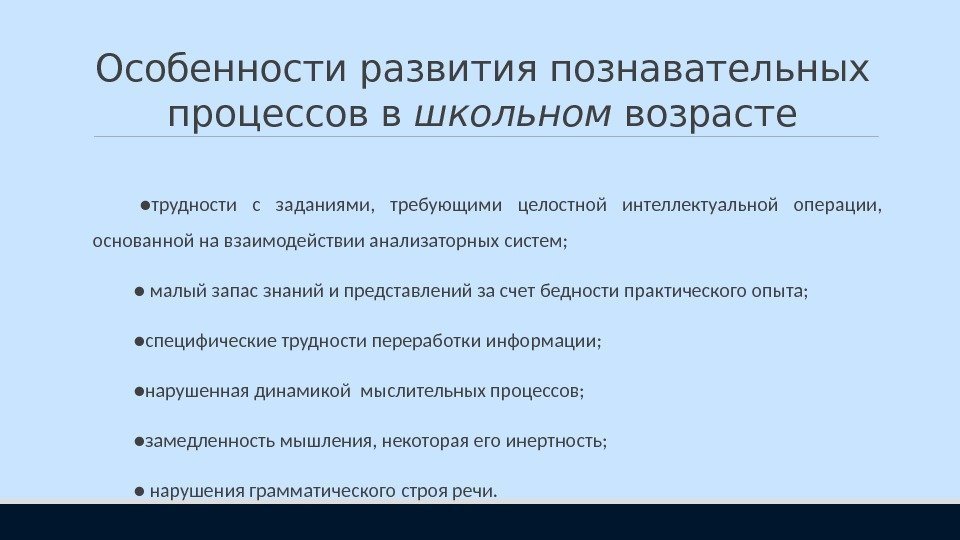 Особенности развития познавательных процессов в школьном возрасте

●трудности с заданиями, требующими целостной интеллектуальной операции, основанной на взаимодействии анализаторных систем;

● малый запас знаний и представлений за счет бедности практического опыта;

●специфические трудности переработки информации;

●нарушенная динамикой мыслительных процессов;

●замедленность мышления, некоторая его инертность;

● нарушения грамматического строя речи.